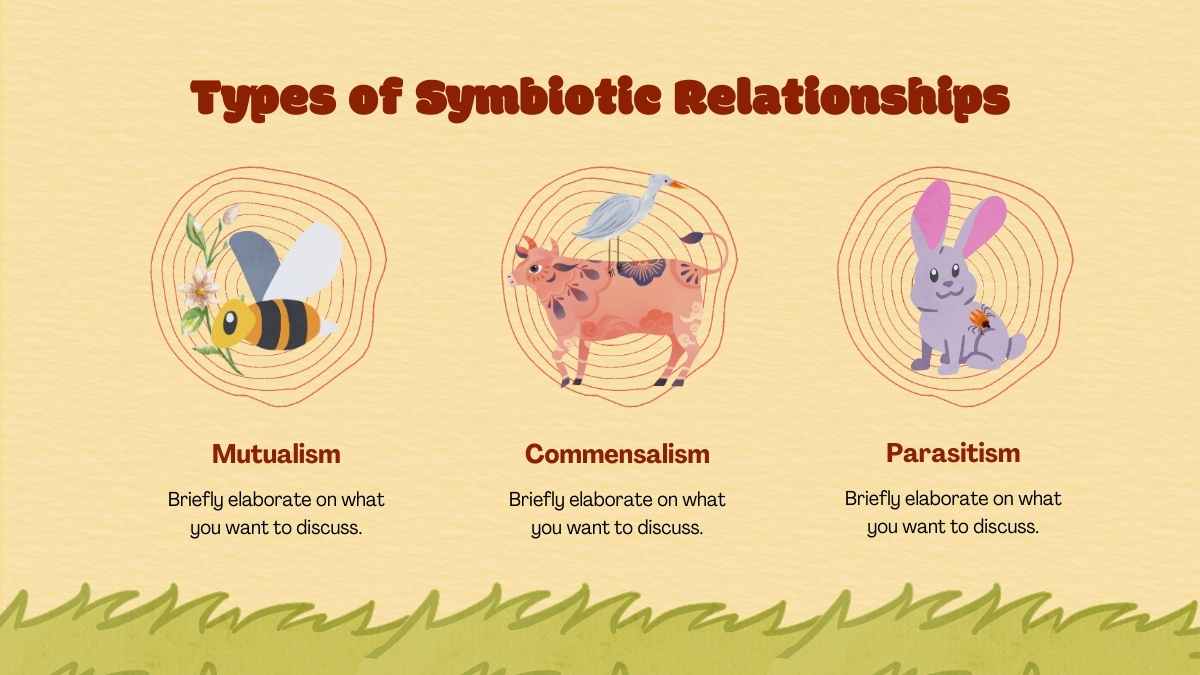 Types of Symbiotic Relationships

Mutualism

Briefly elaborate on what you want to discuss.

Commensalism

Briefly elaborate on what you want to discuss.

Parasitism

Briefly elaborate on what you want to discuss.